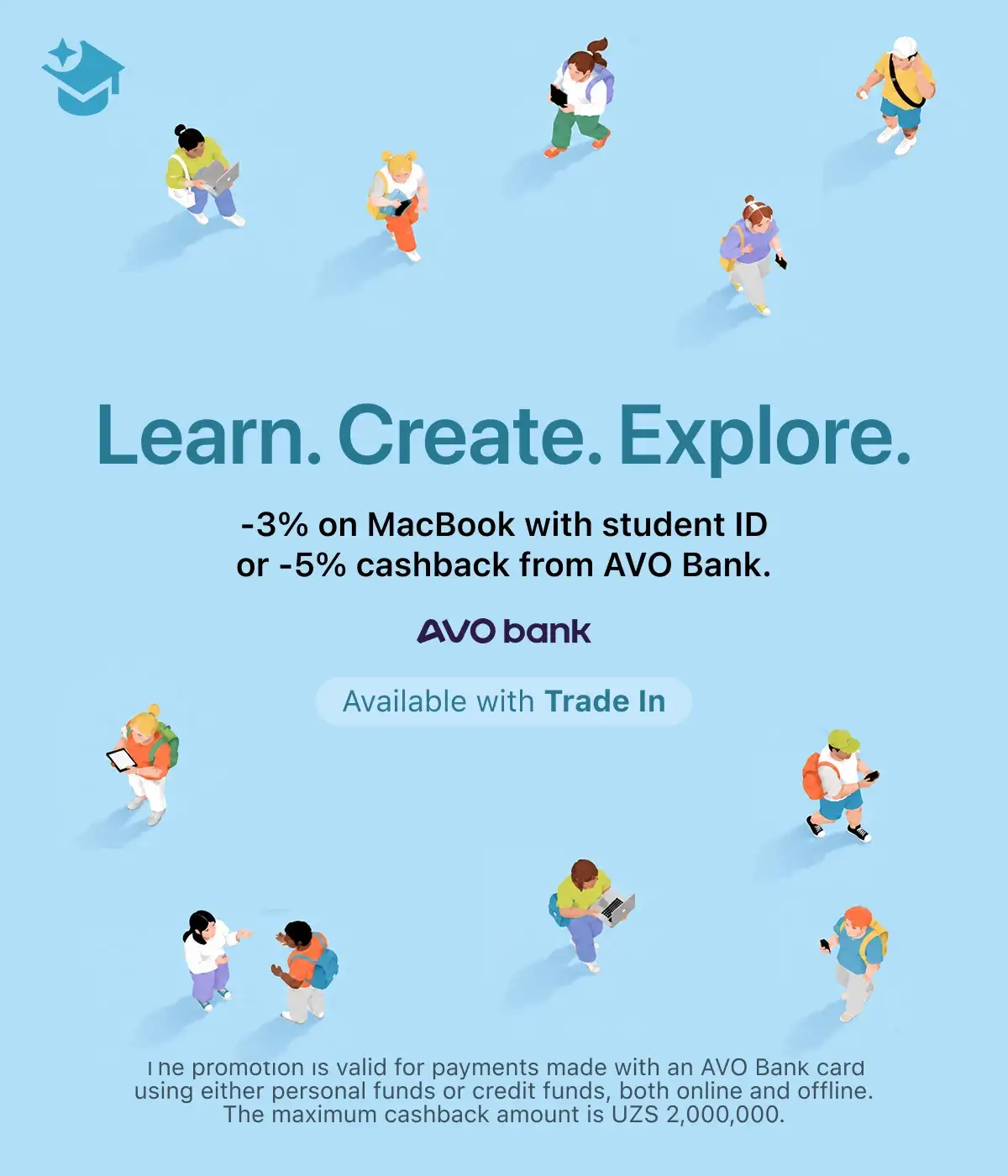 Learn. Create. Explore.

-3% on MacBook with student ID
or -5% cashback from AVO Bank.

AVO bank

Available with Trade In

The promotion is valid for payments made with an AVO Bank card using either personal funds or credit funds, both online and offline. The maximum cashback amount is UZS 2,000,000.